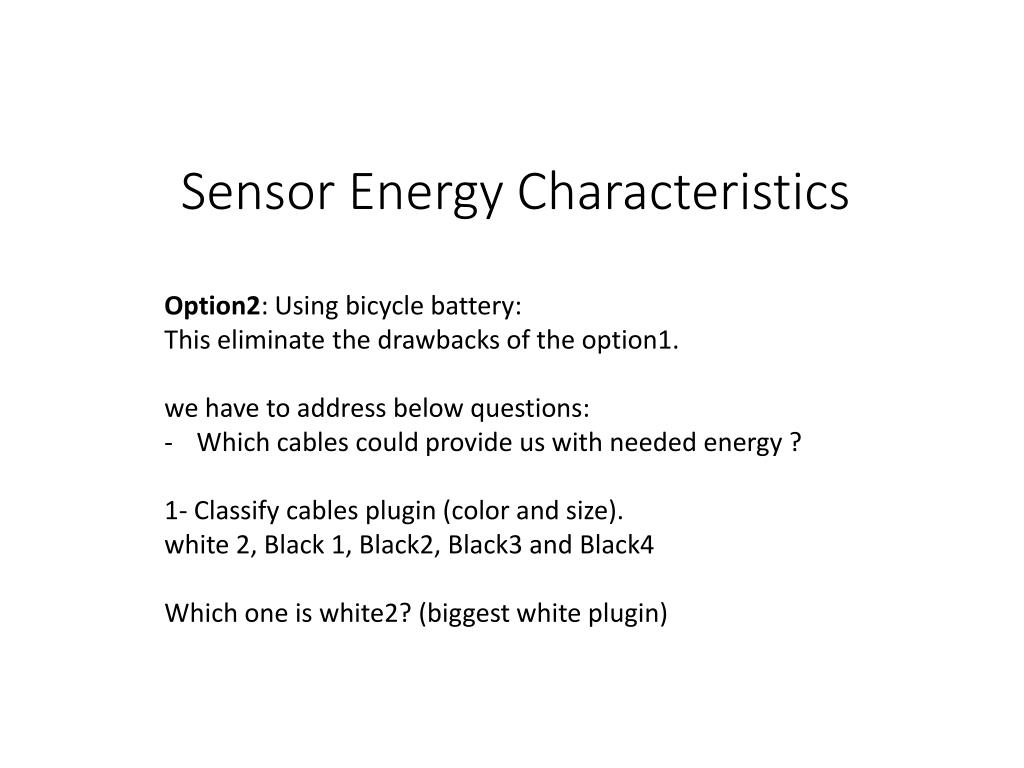 Sensor Energy Characteristics

Option2: Using bicycle battery:
This eliminate the drawbacks of the option1.

we have to address below questions:
- Which cables could provide us with needed energy ?

1- Classify cables plugin (color and size).
white 2, Black 1, Black2, Black3 and Black4

Which one is white2? (biggest white plugin)